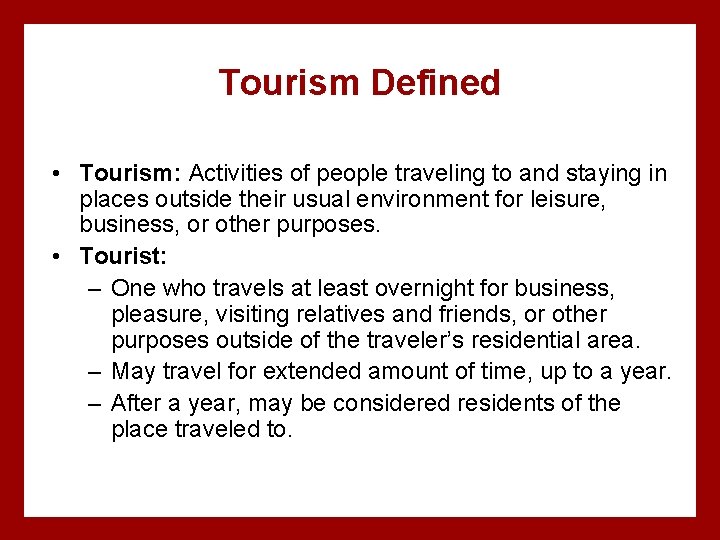 Tourism Defined

• Tourism: Activities of people traveling to and staying in places outside their usual environment for leisure, business, or other purposes.

• Tourist:

– One who travels at least overnight for business, pleasure, visiting relatives and friends, or other purposes outside of the traveler's residential area.

– May travel for extended amount of time, up to a year.

– After a year, may be considered residents of the place traveled to.